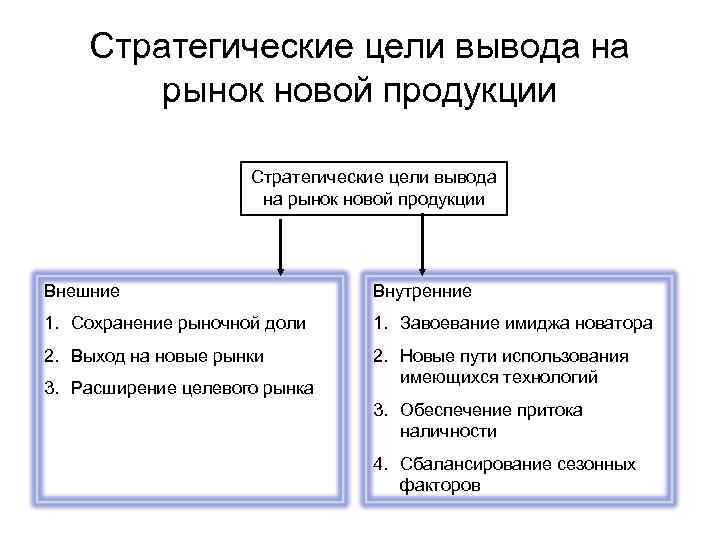 Стратегические цели вывода на рынок новой продукции

Стратегические цели вывода на рынок новой продукции

Внешние

1. Сохранение рыночной доли
2. Выход на новые рынки
3. Расширение целевого рынка

Внутренние

1. Завоевание имиджа новатора
2. Новые пути использования имеющихся технологий
3. Обеспечение притока наличности
4. Сбалансирование сезонных факторов